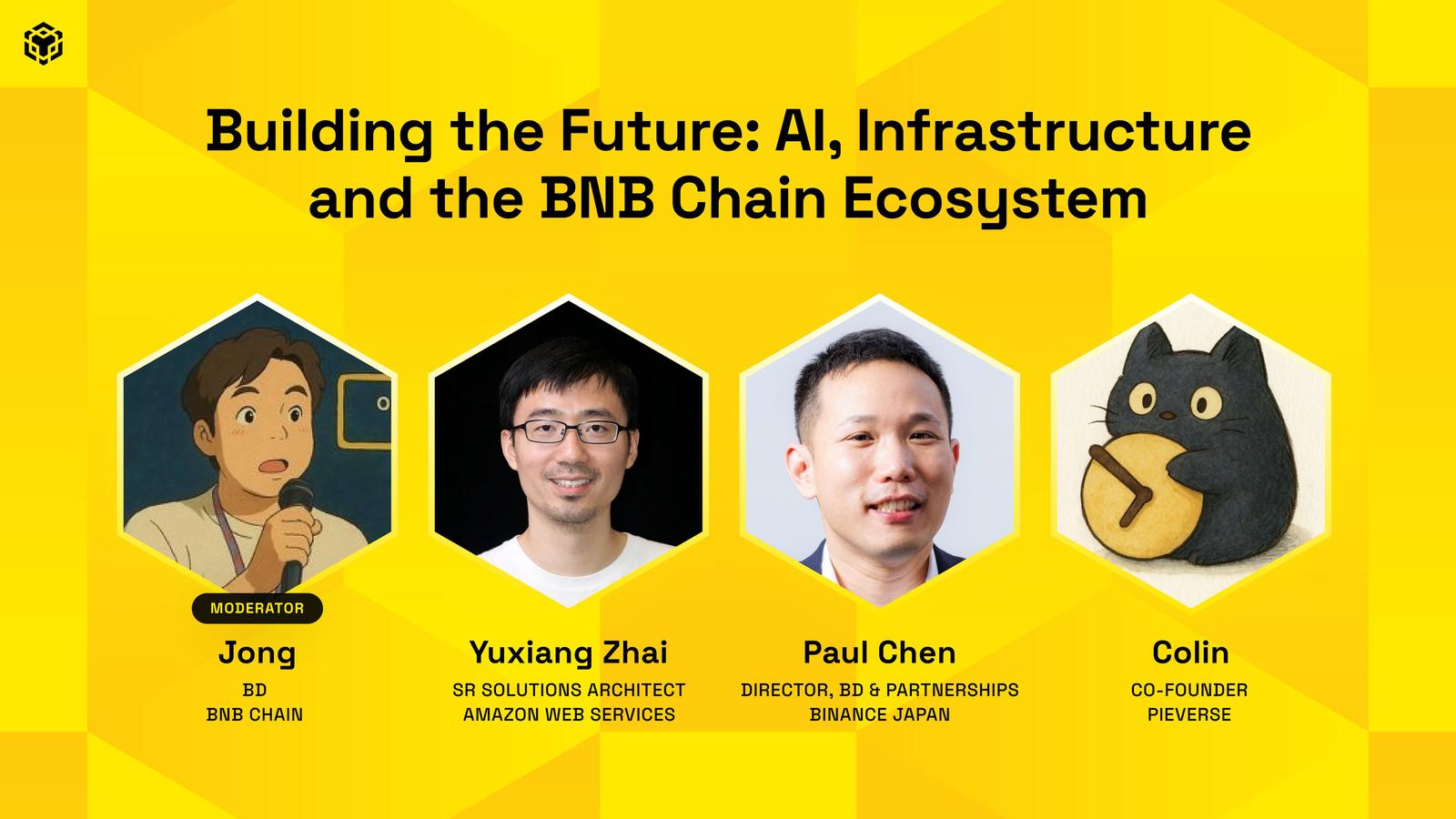 Building the Future: AI, Infrastructure and the BNB Chain Ecosystem

MODERATOR

Jong
BD
BNB CHAIN

Yuxiang Zhai
SR SOLUTIONS ARCHITECT
AMAZON WEB SERVICES

Paul Chen
DIRECTOR, BD & PARTNERSHIPS
BINANCE JAPAN

Colin
CO-FOUNDER
PIEVERSE